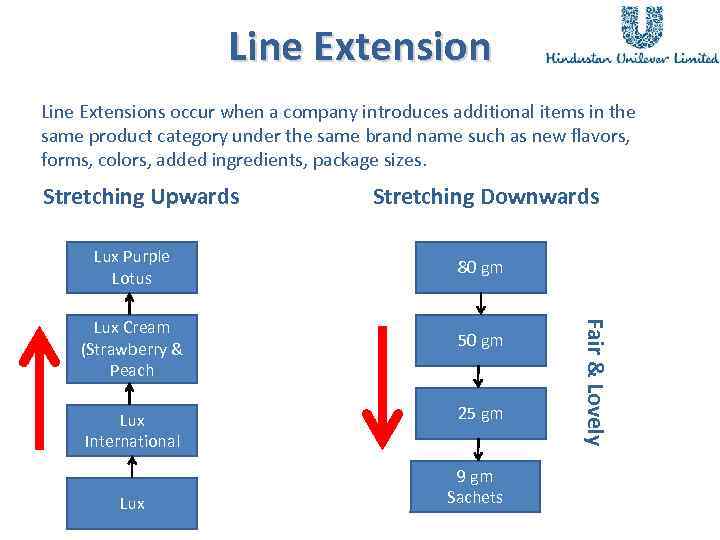 Line Extension

Hindustan Unilever Limited

Line Extensions occur when a company introduces additional items in the same product category under the same brand name such as new flavors, forms, colors, added ingredients, package sizes.

Stretching Upwards

Lux Purple Lotus

Lux Cream (Strawberry & Peach

Lux International

Lux

Stretching Downwards

80 gm

50 gm

25 gm

9 gm Sachets

Fair & Lovely